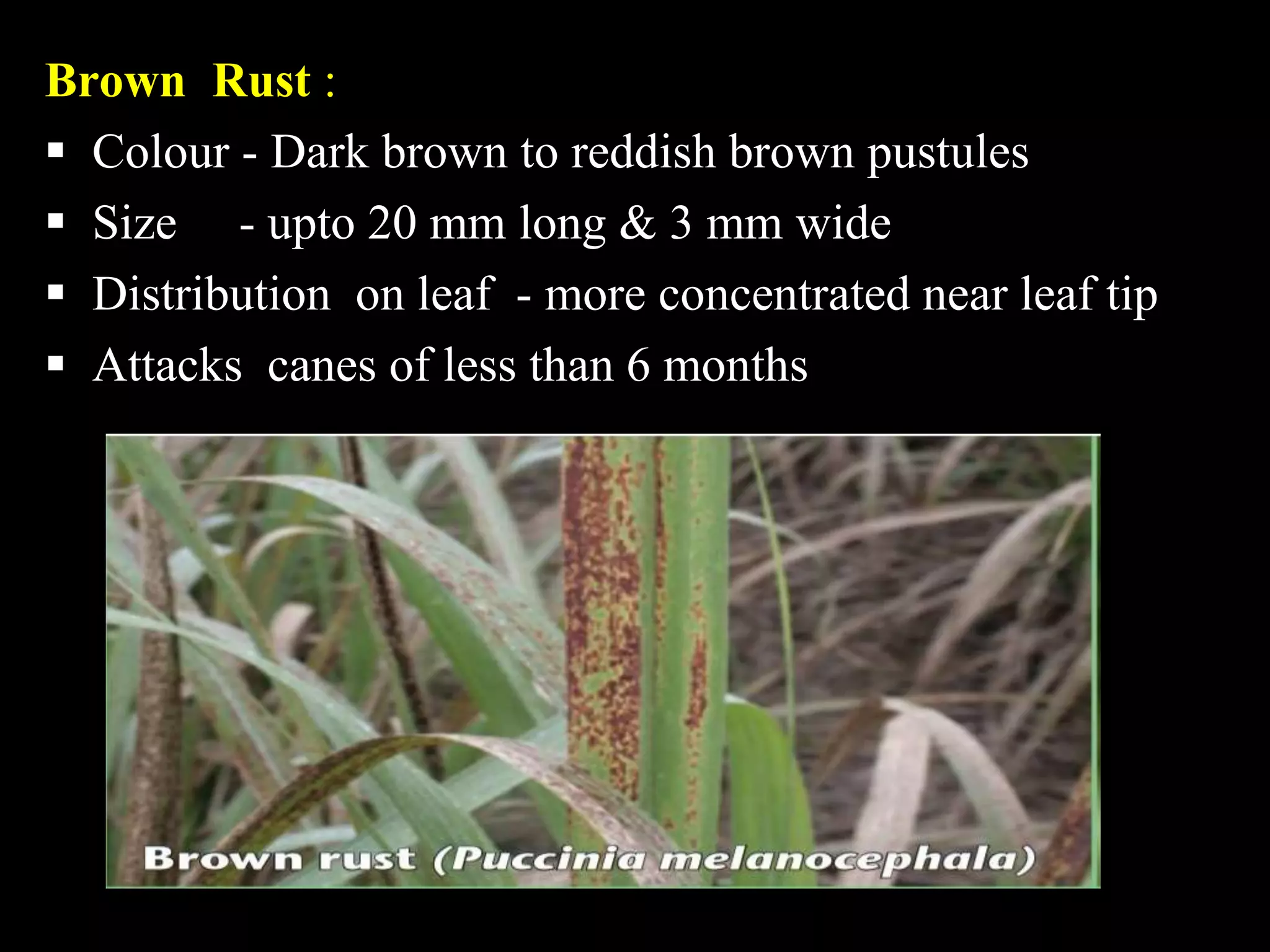 Brown Rust :

▪ Colour - Dark brown to reddish brown pustules
▪ Size - upto 20 mm long & 3 mm wide
▪ Distribution on leaf - more concentrated near leaf tip
▪ Attacks canes of less than 6 months

Brown rust (Puccinia melanocephala)